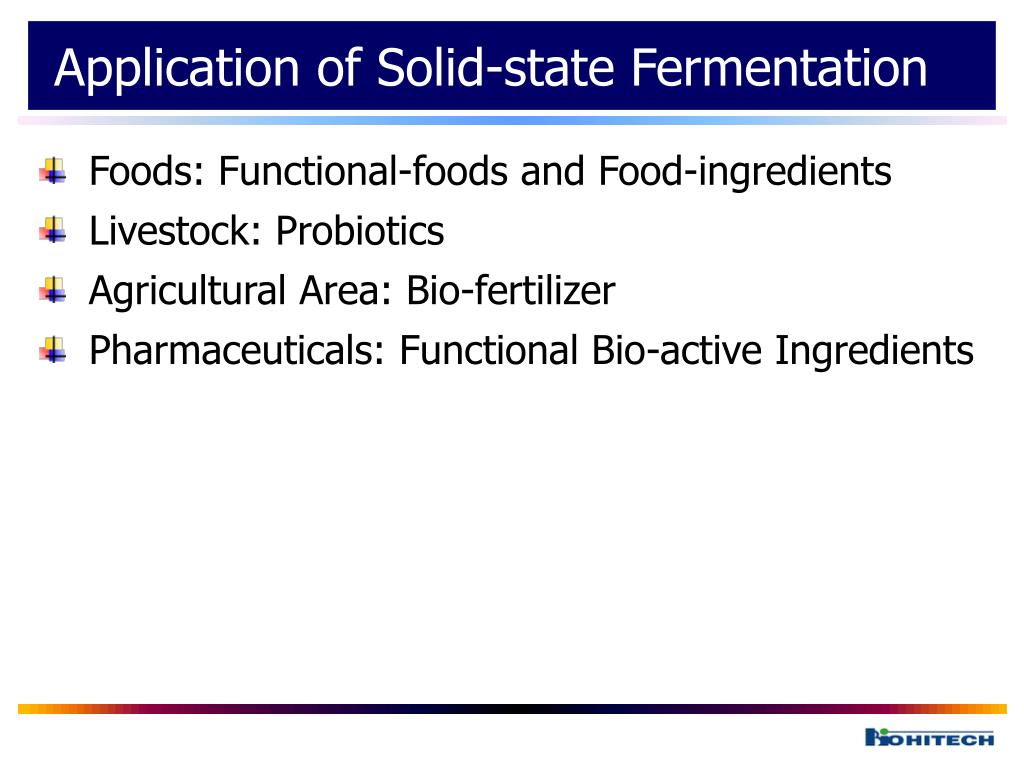 Application of Solid-state Fermentation

Foods: Functional-foods and Food-ingredients
Livestock: Probiotics
Agricultural Area: Bio-fertilizer
Pharmaceuticals: Functional Bio-active Ingredients

BIOHITECH